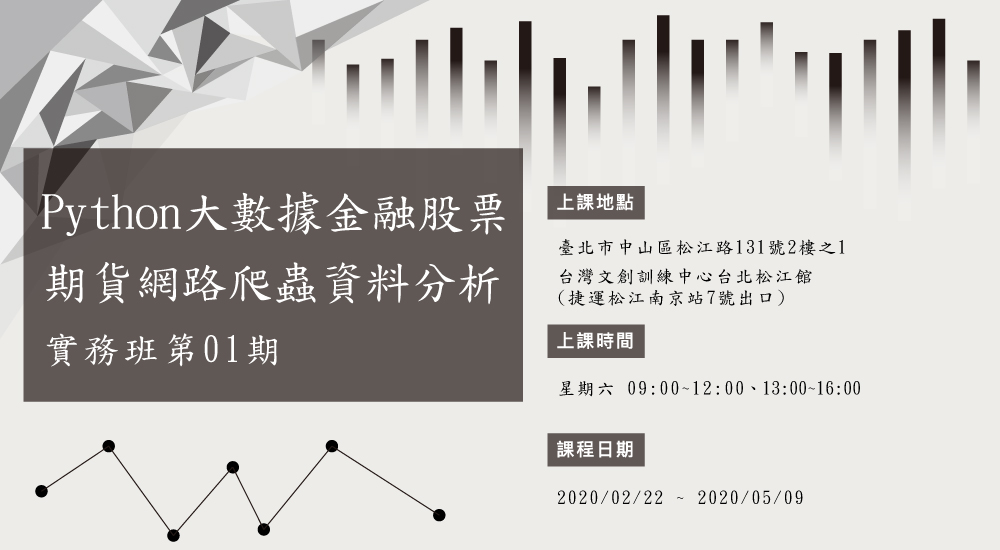 Python大數據金融股票期貨網路爬蟲資料分析

實務班第01期

上課地點

臺北市中山區松江路131號2樓之1
台灣文創訓練中心台北松江館
(捷運松江南京站7號出口)

上課時間

星期六 09:00~12:00、13:00~16:00

課程日期

2020/02/22 ~ 2020/05/09